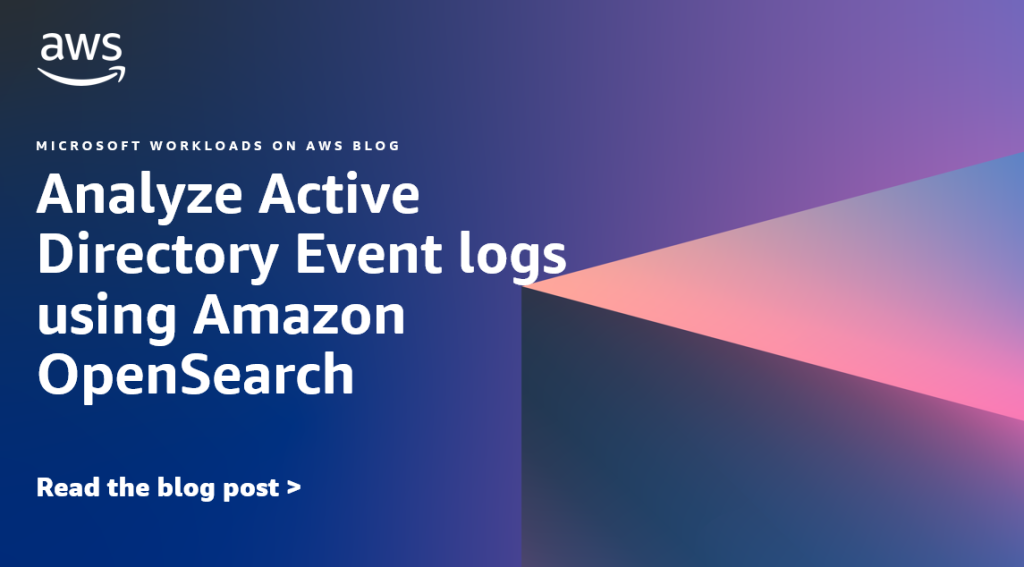 aws

MICROSOFT WORKLOADS ON AWS BLOG

Analyze Active Directory Event logs using Amazon OpenSearch

Read the blog post >